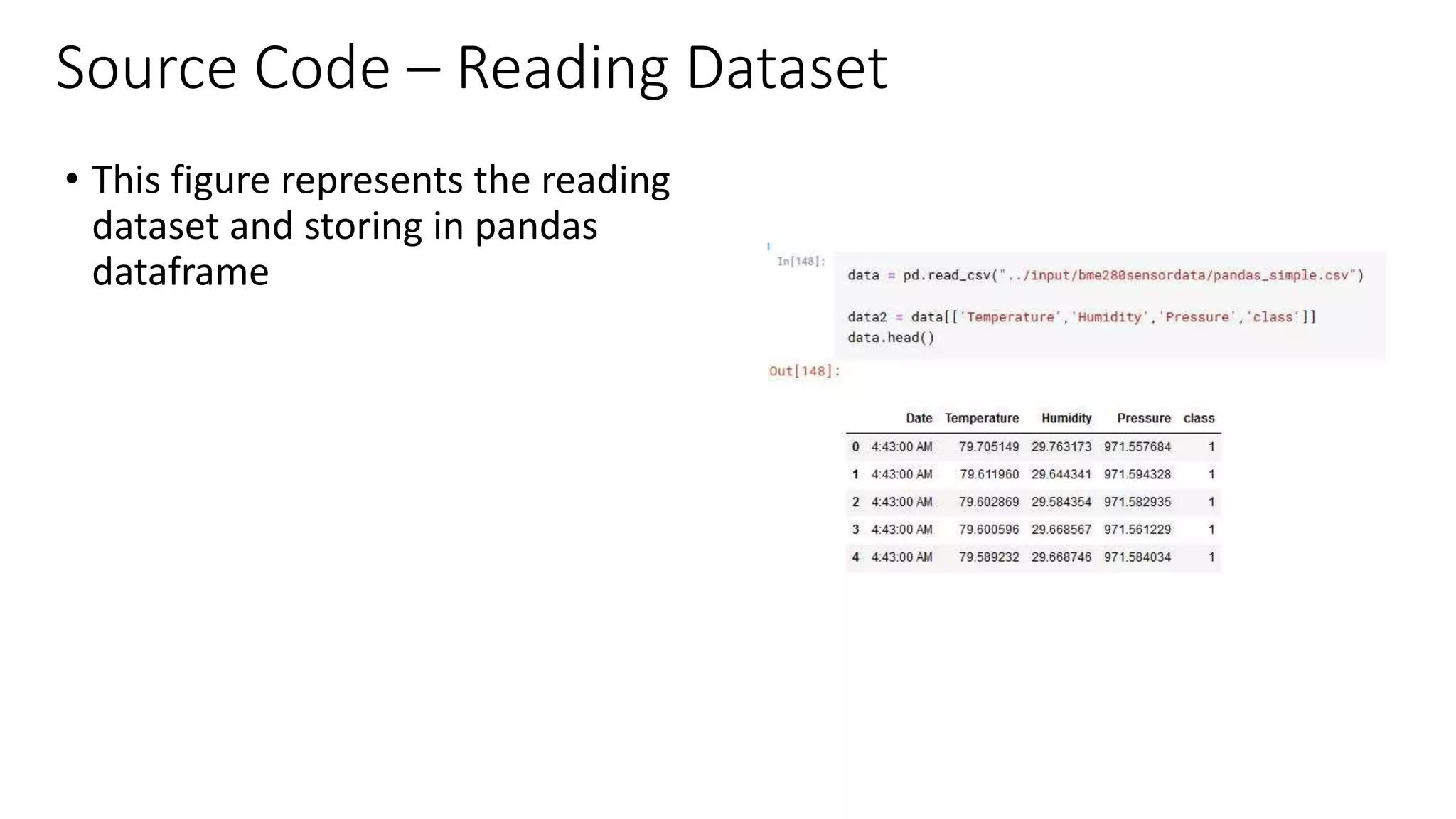 Source Code – Reading Dataset

• This figure represents the reading dataset and storing in pandas dataframe

In[148]:

data = pd.read_csv("../input/bme280sensordata/pandas_simple.csv")

data2 = data[['Temperature','Humidity','Pressure','class']]
data.head()

Out[148]:

| | Date | Temperature | Humidity | Pressure | class |
|---|---|---|---|---|---|
| 0 | 4:43:00 AM | 79.705149 | 29.763173 | 971.557684 | 1 |
| 1 | 4:43:00 AM | 79.611960 | 29.644341 | 971.594328 | 1 |
| 2 | 4:43:00 AM | 79.602869 | 29.584354 | 971.582935 | 1 |
| 3 | 4:43:00 AM | 79.600596 | 29.668567 | 971.561229 | 1 |
| 4 | 4:43:00 AM | 79.589232 | 29.668746 | 971.584034 | 1 |